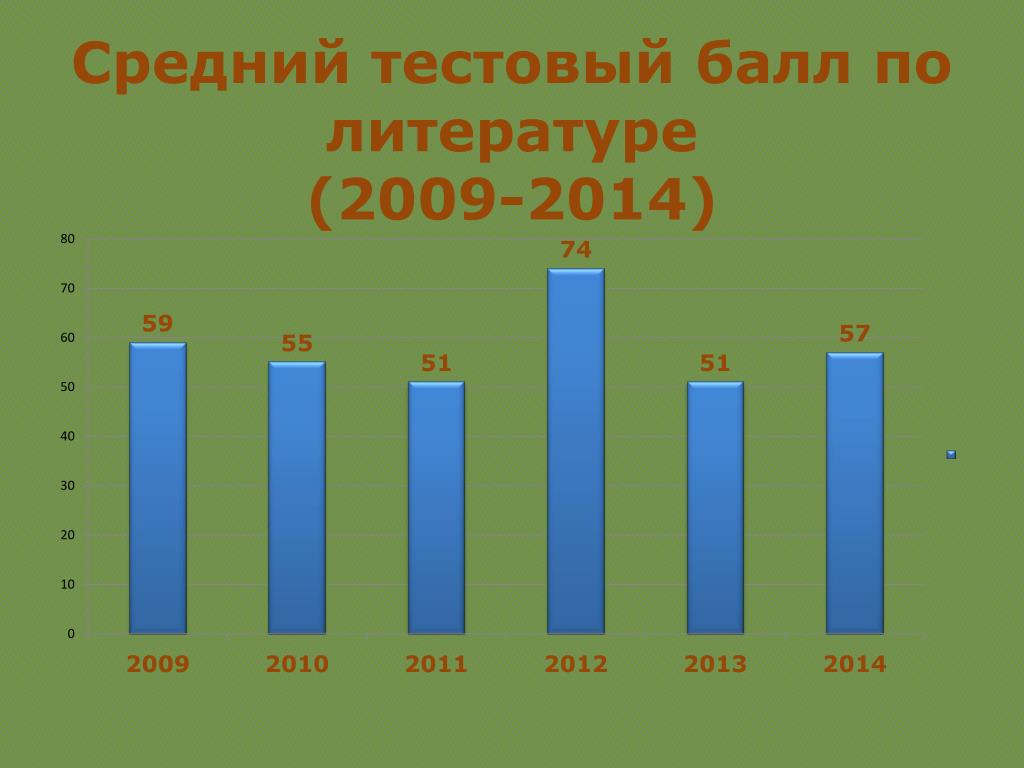 Средний тестовый балл по литературе
(2009-2014)

80
70
60
50
40
30
20
10
0

59
55
51
74
51
57

2009
2010
2011
2012
2013
2014